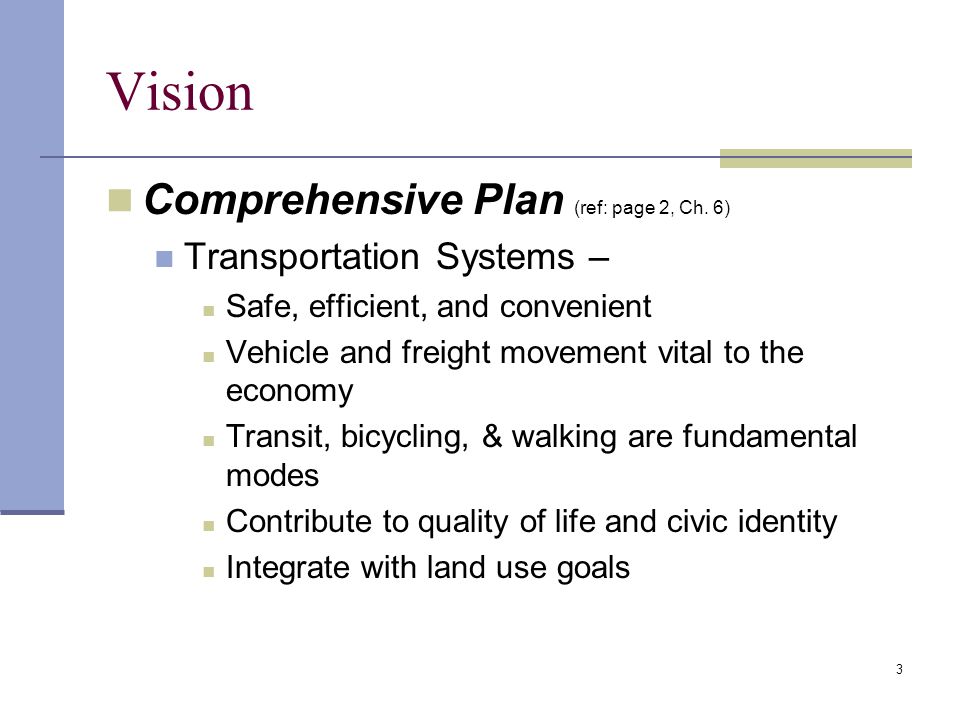 Vision

Comprehensive Plan (ref: page 2, Ch. 6)

Transportation Systems –

Safe, efficient, and convenient

Vehicle and freight movement vital to the economy

Transit, bicycling, & walking are fundamental modes

Contribute to quality of life and civic identity

Integrate with land use goals

3